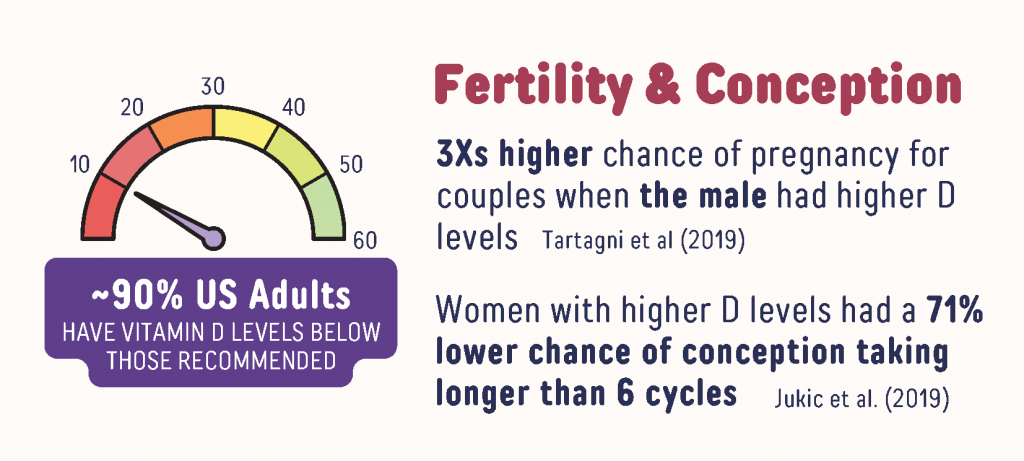 10
20
30
40
50
60

~90% US Adults
HAVE VITAMIN D LEVELS BELOW THOSE RECOMMENDED

Fertility & Conception

3Xs higher chance of pregnancy for couples when the male had higher D levels Tartagni et al (2019)

Women with higher D levels had a 71% lower chance of conception taking longer than 6 cycles Jukic et al. (2019)